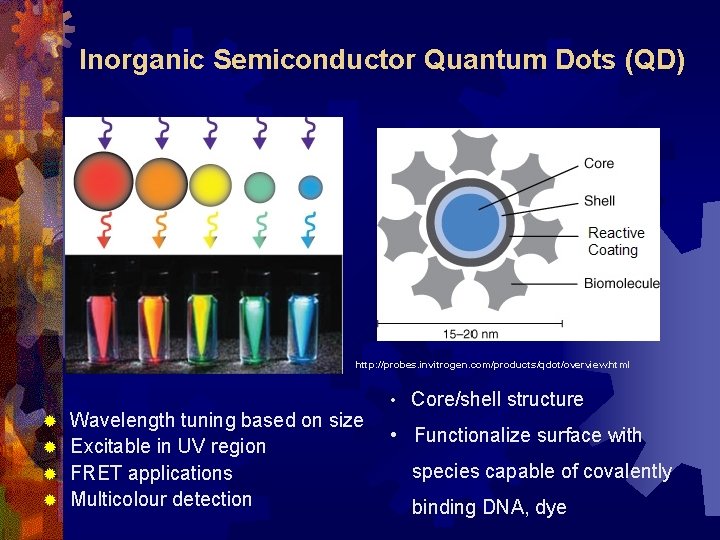 Inorganic Semiconductor Quantum Dots (QD)

Core
Shell
Reactive Coating
Biomolecule
15–20 nm

http://probes.invitrogen.com/products/qdot/overview.html

Wavelength tuning based on size
Excitable in UV region
FRET applications
Multicolour detection

• Core/shell structure
• Functionalize surface with species capable of covalently binding DNA, dye